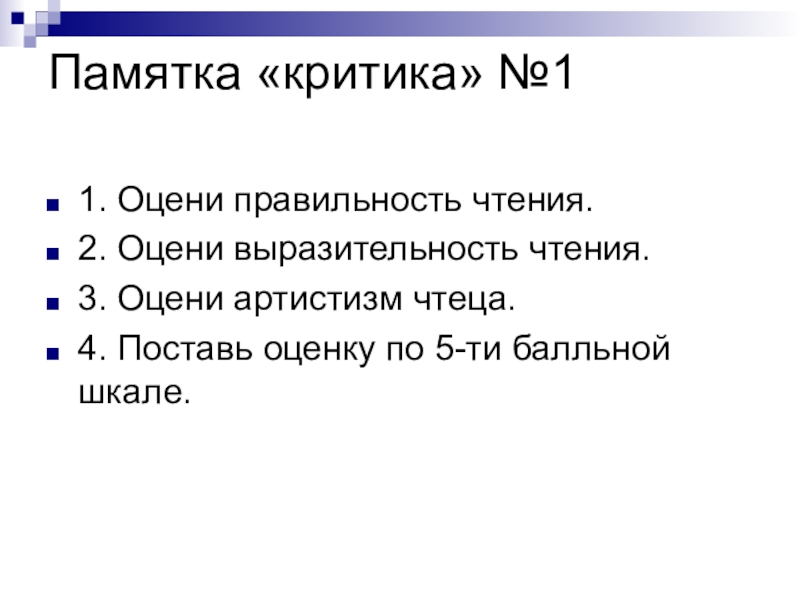 Памятка «критика» №1

1. Оцени правильность чтения.
2. Оцени выразительность чтения.
3. Оцени артистизм чтеца.
4. Поставь оценку по 5-ти балльной шкале.